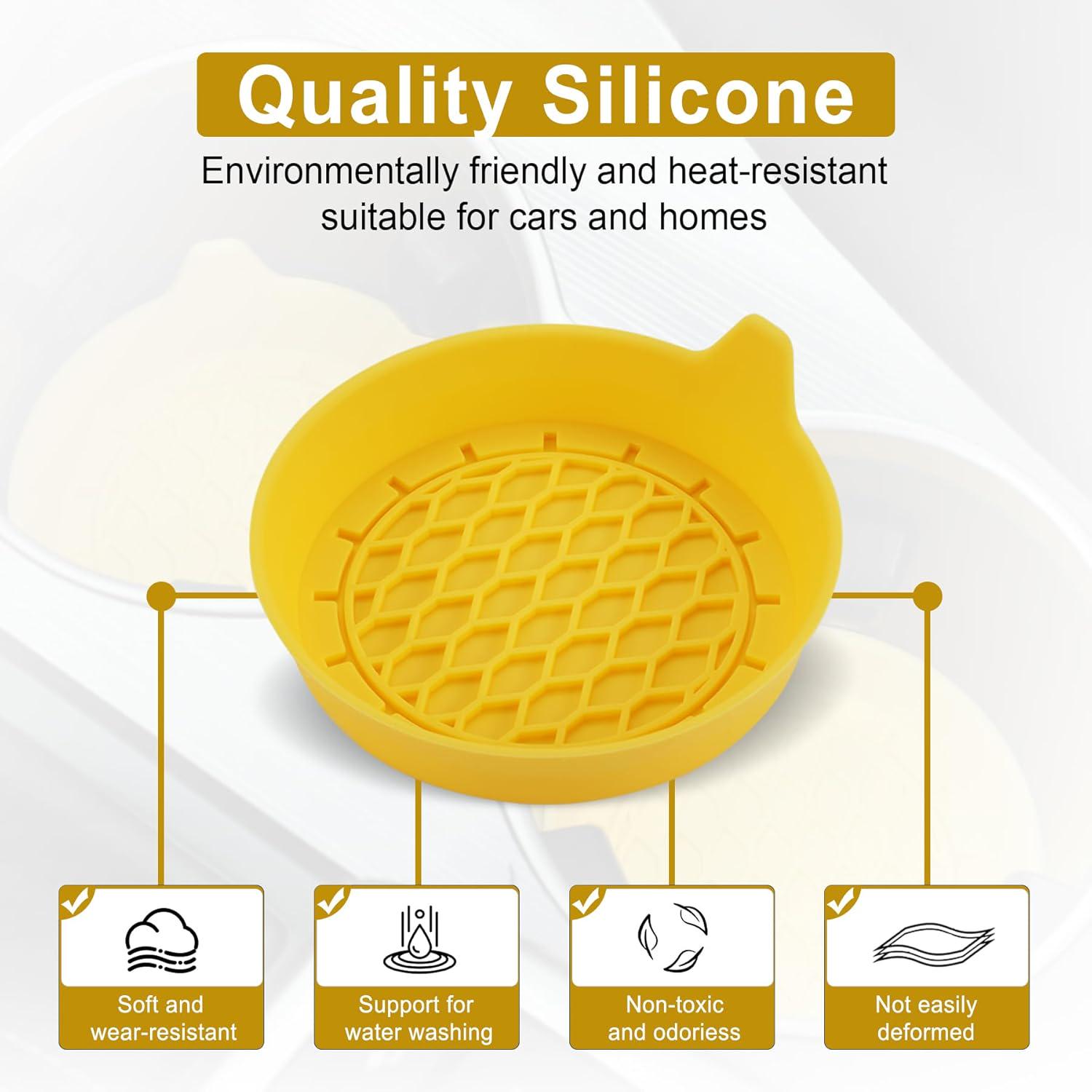 Quality Silicone

Environmentally friendly and heat-resistant suitable for cars and homes

Soft and wear-resistant

Support for water washing

Non-toxic and odoriess

Not easily deformed